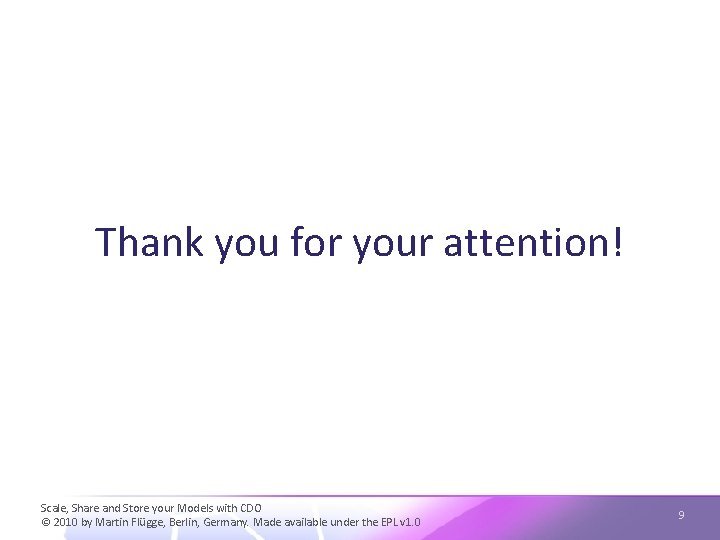 Thank you for your attention!

Scale, Share and Store your Models with CDO
© 2010 by Martin Flügge, Berlin, Germany. Made available under the EPL v1.0

9